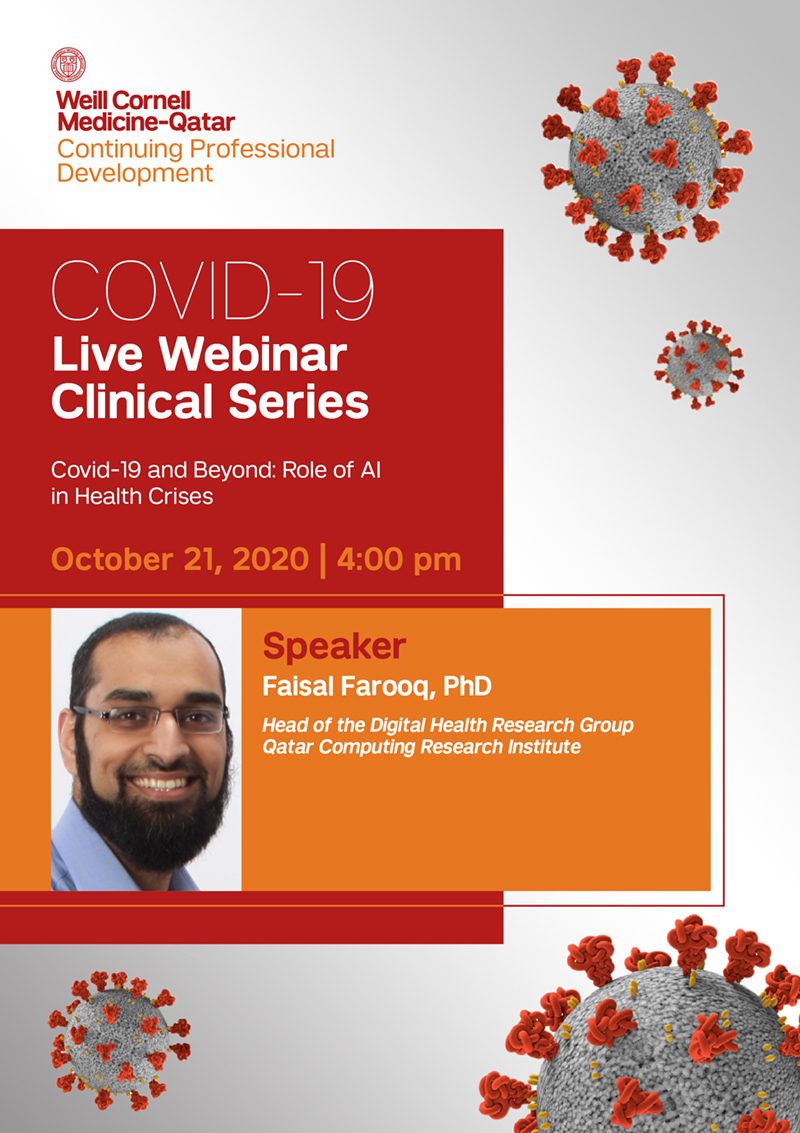 Weill Cornell Medicine-Qatar
Continuing Professional Development

COVID-19
Live Webinar Clinical Series

Covid-19 and Beyond: Role of AI in Health Crises

October 21, 2020 | 4:00 pm

Speaker
Faisal Farooq, PhD
Head of the Digital Health Research Group
Qatar Computing Research Institute